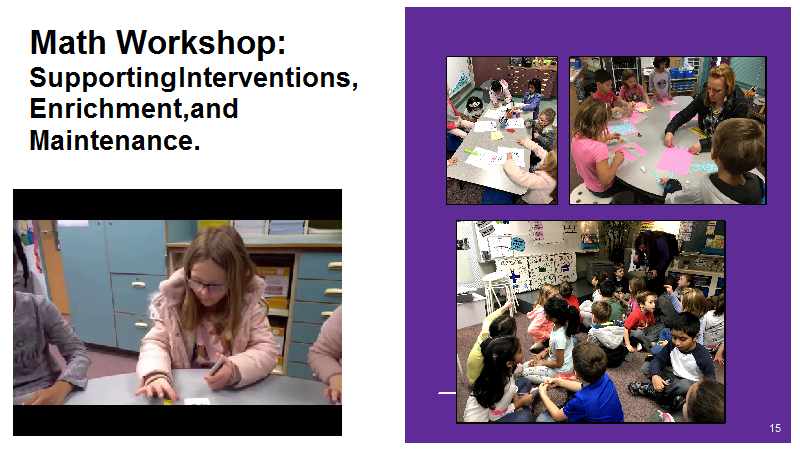 Math Workshop:
SupportingInterventions, Enrichment,and Maintenance.

15